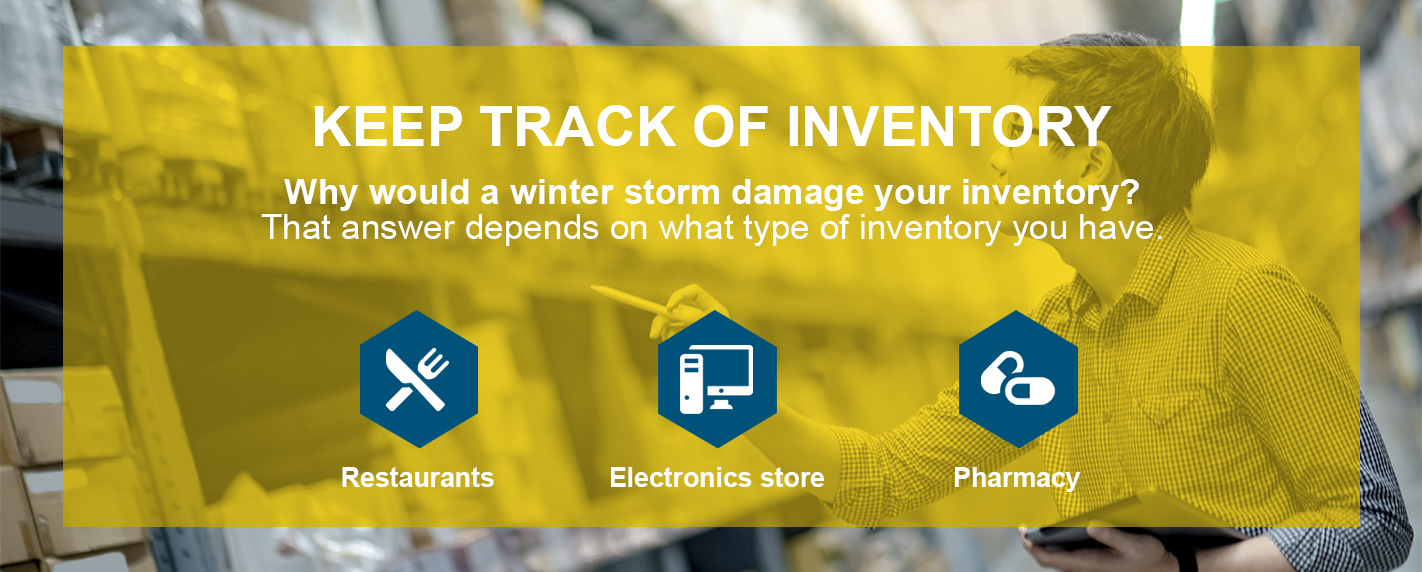 KEEP TRACK OF INVENTORY

Why would a winter storm damage your inventory?
That answer depends on what type of inventory you have.

Restaurants

Electronics store

Pharmacy